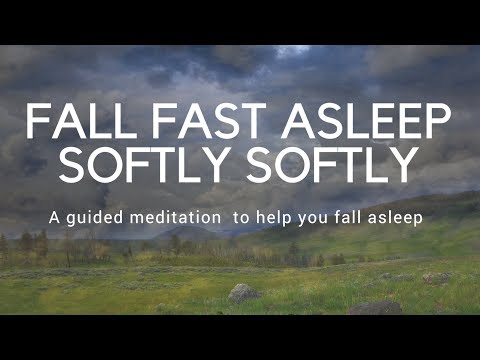 FALL FAST ASLEEP
SOFTLY SOFTLY

A guided meditation to help you fall asleep